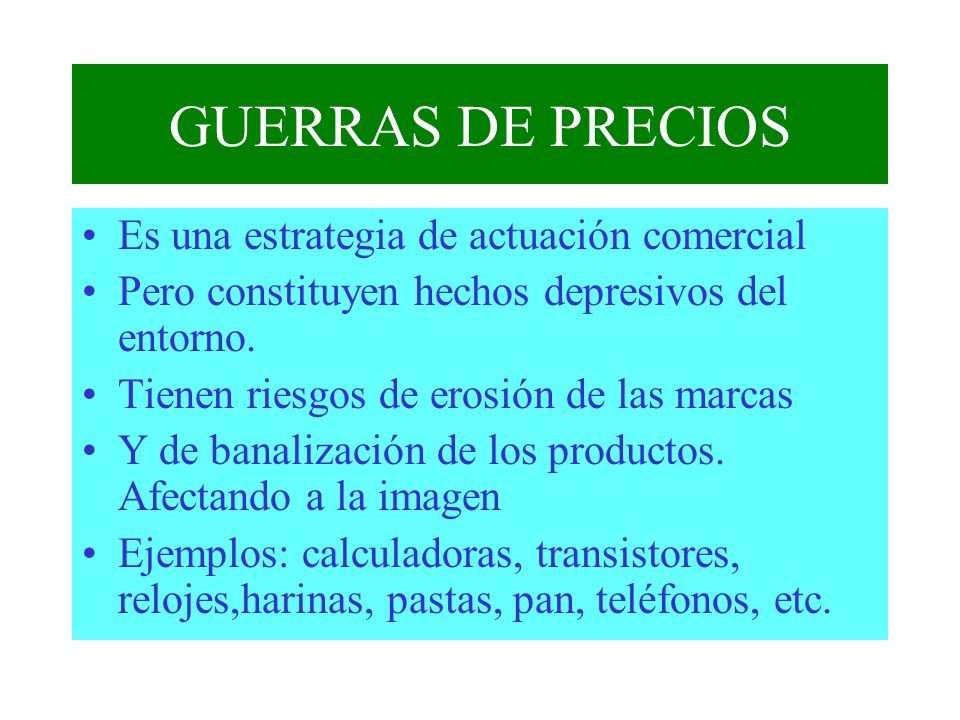 GUERRAS DE PRECIOS

• Es una estrategia de actuación comercial
• Pero constituyen hechos depresivos del entorno.
• Tienen riesgos de erosión de las marcas
• Y de banalización de los productos. Afectando a la imagen
• Ejemplos: calculadoras, transistores, relojes,harinas, pastas, pan, teléfonos, etc.